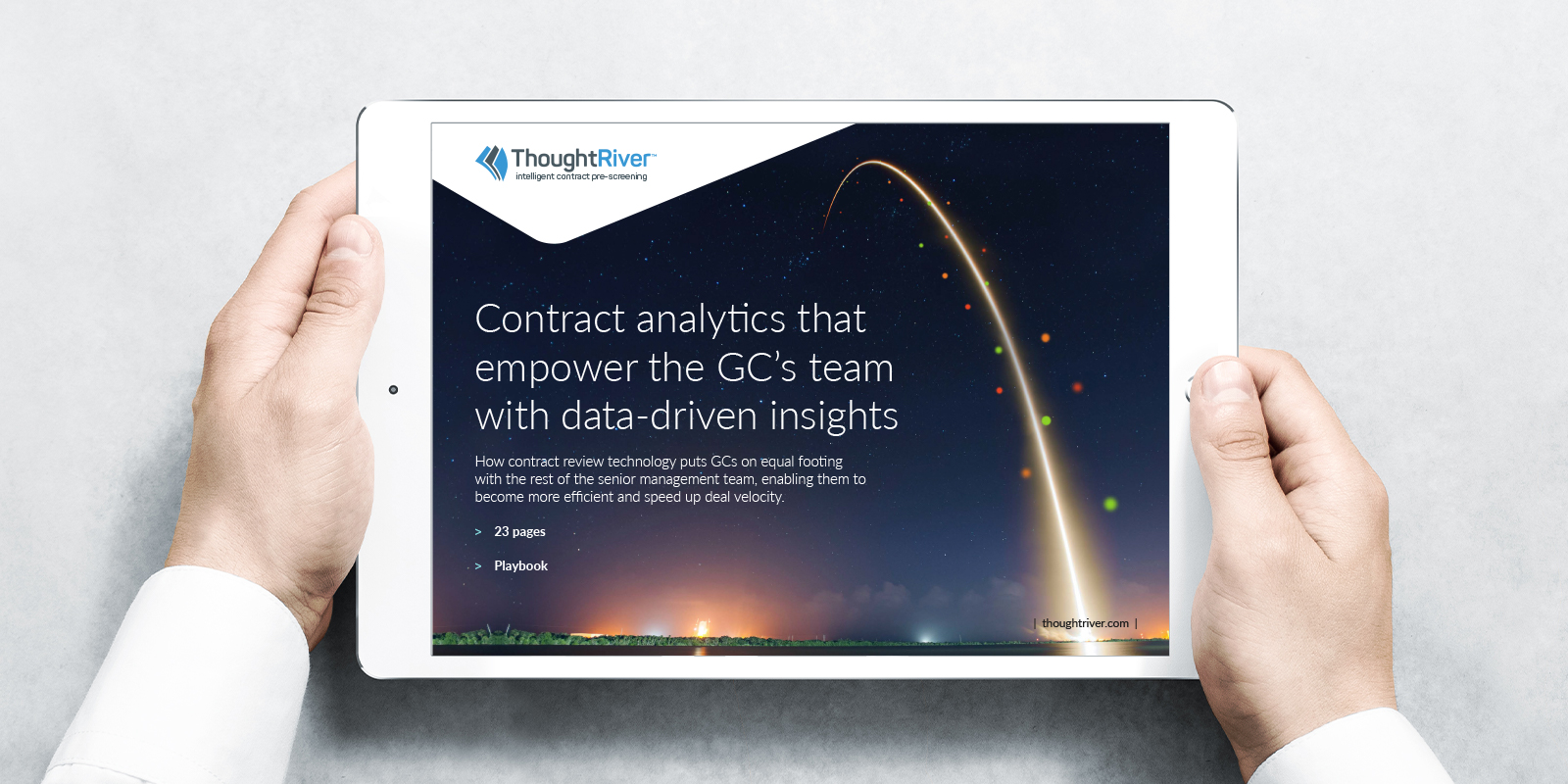 ThoughtRiver™
intelligent contract pre-screening

Contract analytics that empower the GC's team with data-driven insights

How contract review technology puts GCs on equal footing with the rest of the senior management team, enabling them to become more efficient and speed up deal velocity.

> 23 pages

> Playbook

| thoughtriver.com |